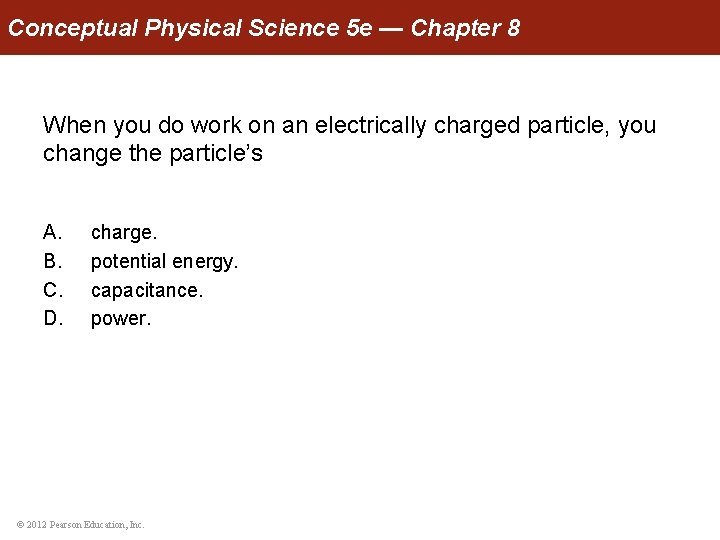 Conceptual Physical Science 5e — Chapter 8

When you do work on an electrically charged particle, you change the particle's

A. charge.
B. potential energy.
C. capacitance.
D. power.

© 2012 Pearson Education, Inc.